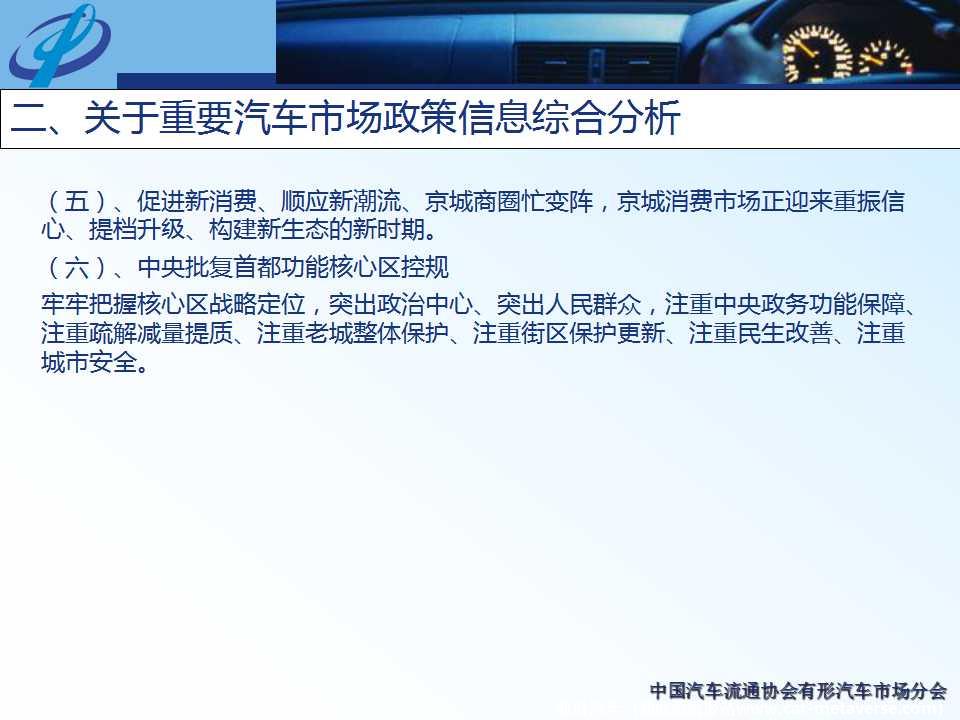 二、关于重要汽车市场政策信息综合分析

（五）、促进新消费、顺应新潮流、京城商圈忙变阵，京城消费市场正迎来重振信心、提档升级、构建新生态的新时期。

（六）、中央批复首都功能核心区控规

牢牢把握核心区战略定位，突出政治中心、突出人民群众，注重中央政务功能保障、注重疏解减量提质、注重老城整体保护、注重街区保护更新、注重民生改善、注重城市安全。

中国汽车流通协会有形汽车市场分会